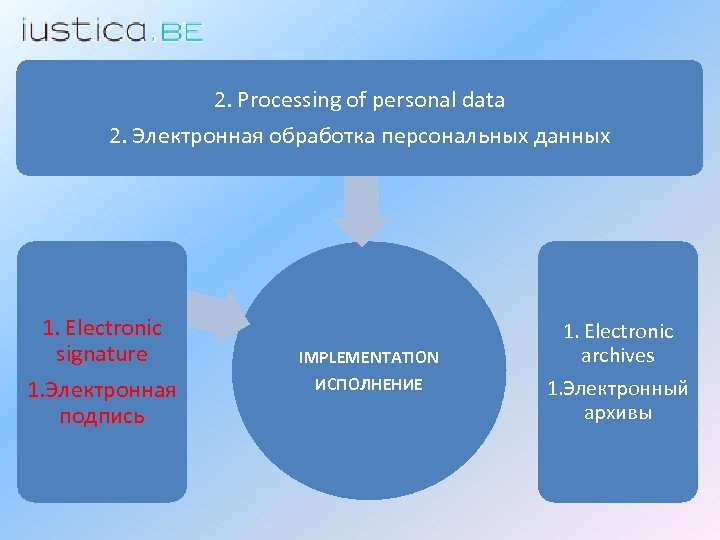 iustica.BE

2. Processing of personal data

2. Электронная обработка персональных данных

1. Electronic signature

1.Электронная подпись

IMPLEMENTATION

ИСПОЛНЕНИЕ

1. Electronic archives

1.Электронный архивы